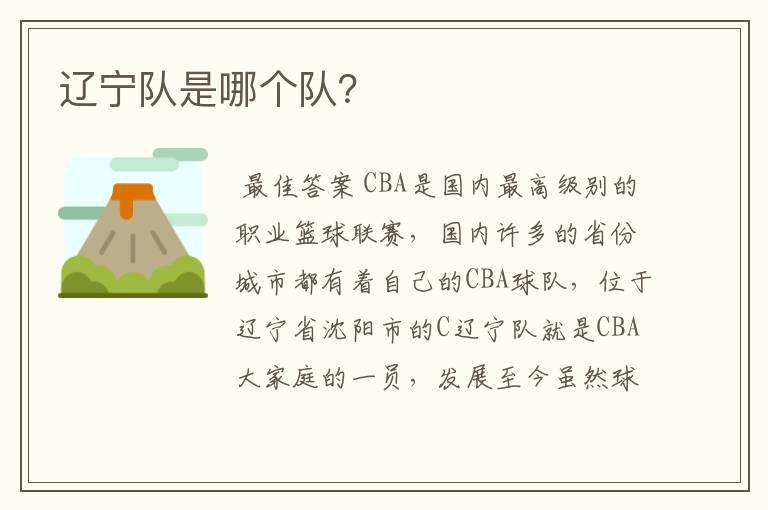 辽宁队是哪个队?

最佳答案 CBA是国内最高级别的职业篮球联赛，国内许多的省份城市都有着自己的CBA球队，位于辽宁省沈阳市的C辽宁队就是CBA大家庭的一员，发展至今虽然球